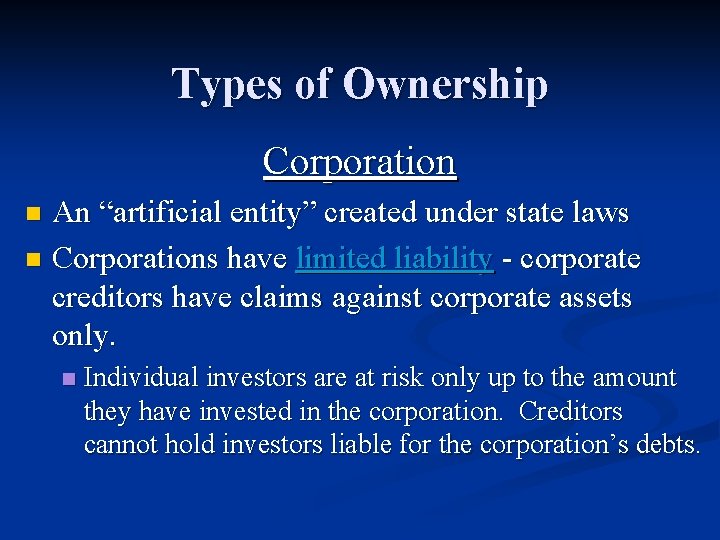 Types of Ownership

Corporation

- An “artificial entity” created under state laws
- Corporations have limited liability - corporate creditors have claims against corporate assets only.
  - Individual investors are at risk only up to the amount they have invested in the corporation. Creditors cannot hold investors liable for the corporation’s debts.